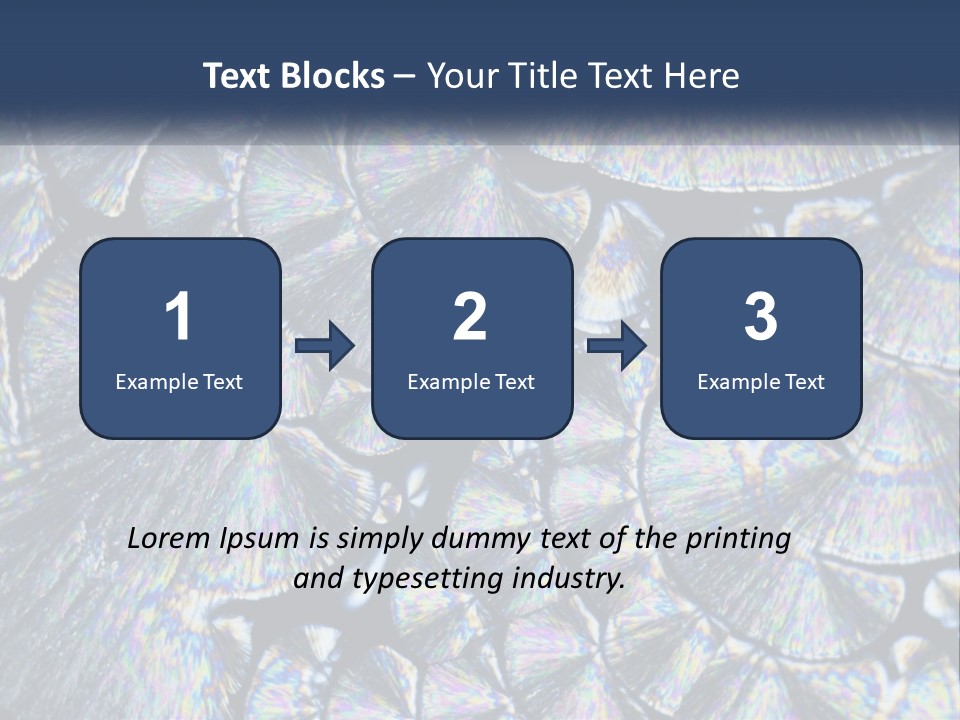 Text Blocks – Your Title Text Here

1
Example Text

2
Example Text

3
Example Text

Lorem Ipsum is simply dummy text of the printing and typesetting industry.